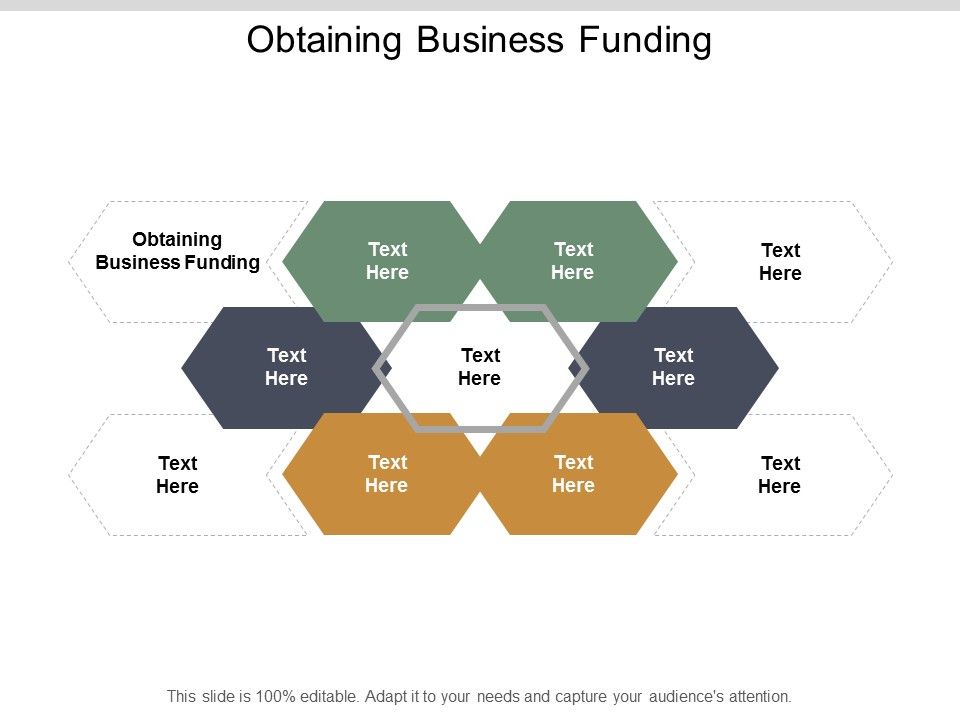 Obtaining Business Funding

Obtaining Business Funding

Text Here

Text Here

Text Here

Text Here

Text Here

Text Here

Text Here

Text Here

Text Here

Text Here

This slide is 100% editable. Adapt it to your needs and capture your audience's attention.